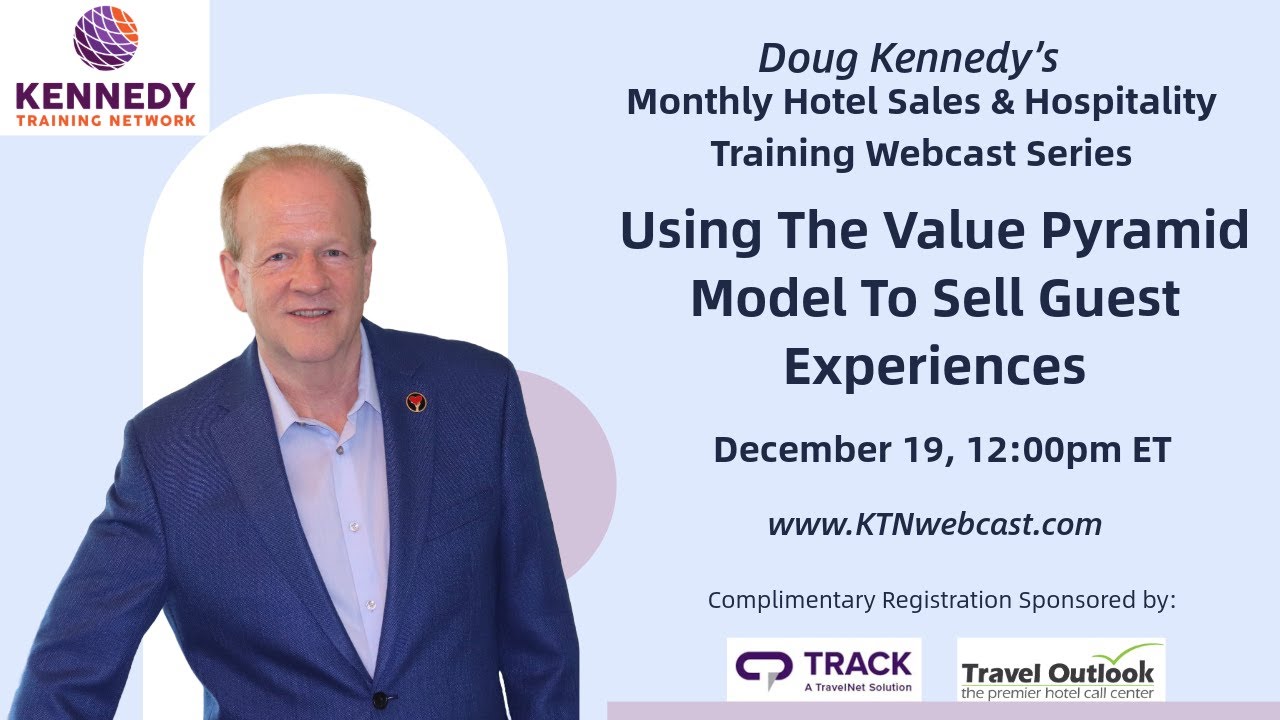 KENNEDY
TRAINING NETWORK

Doug Kennedy's
Monthly Hotel Sales & Hospitality Training Webcast Series

Using The Value Pyramid Model To Sell Guest Experiences

December 19, 12:00pm ET

www.KTNwebcast.com

Complimentary Registration Sponsored by:

TRACK
A TravelNet Solution

Travel Outlook
the premier hotel call center